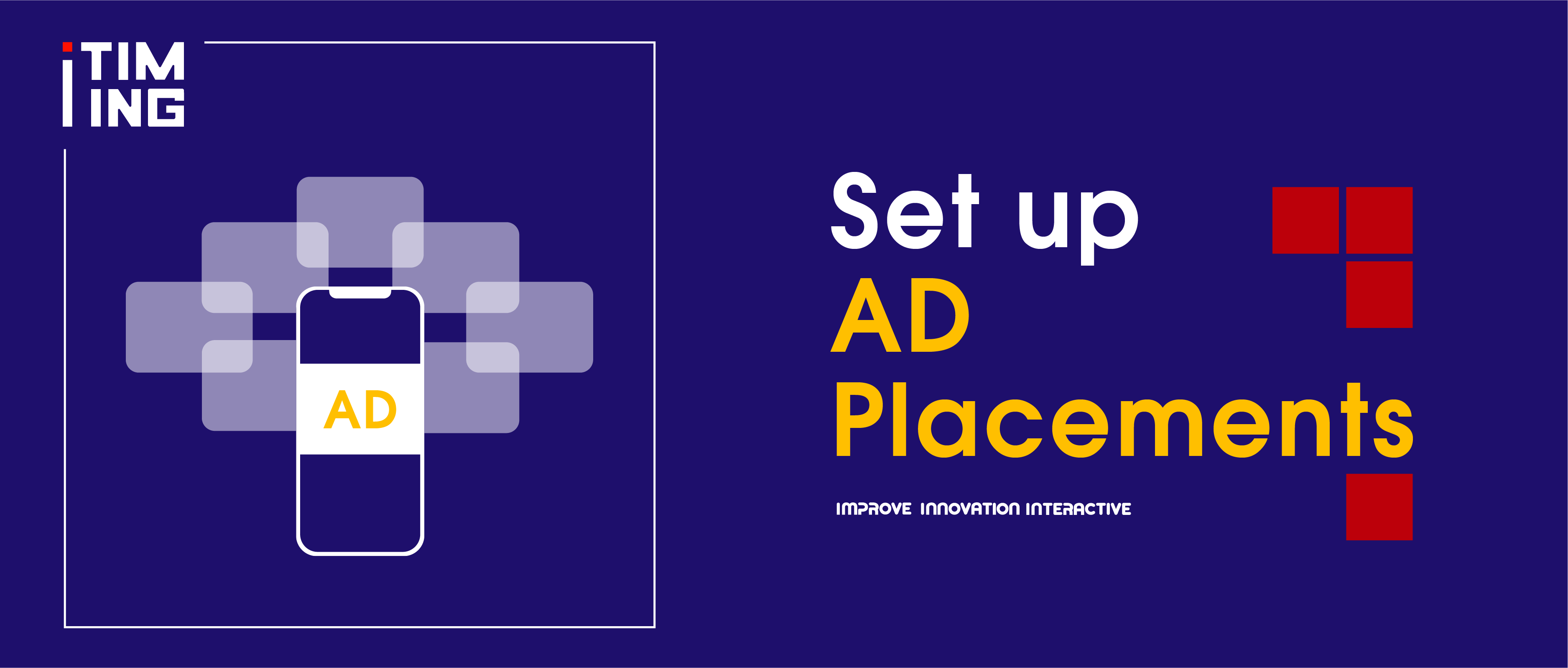 iTIM ING

AD

Set up
AD
Placements

IMPROVE INNOVATION INTERACTIVE